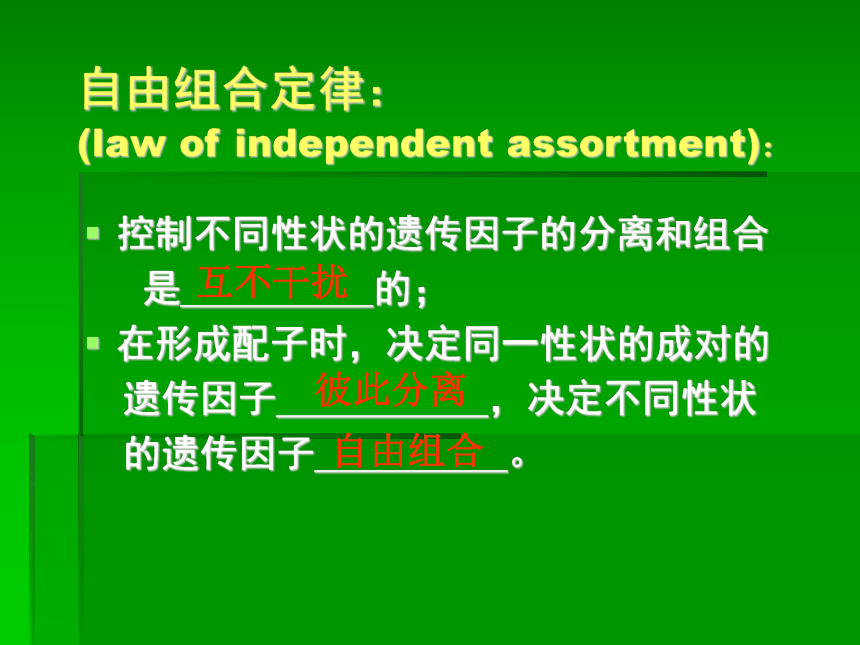 自由组合定律：
(law of independent assortment)：

控制不同性状的遗传因子的分离和组合是互不干扰的；

在形成配子时，决定同一性状的成对的遗传因子彼此分离，决定不同性状的遗传因子自由组合。